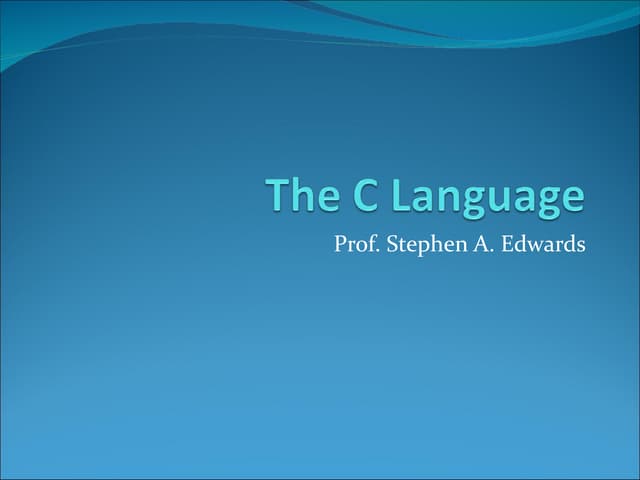 The C Language

Prof. Stephen A. Edwards